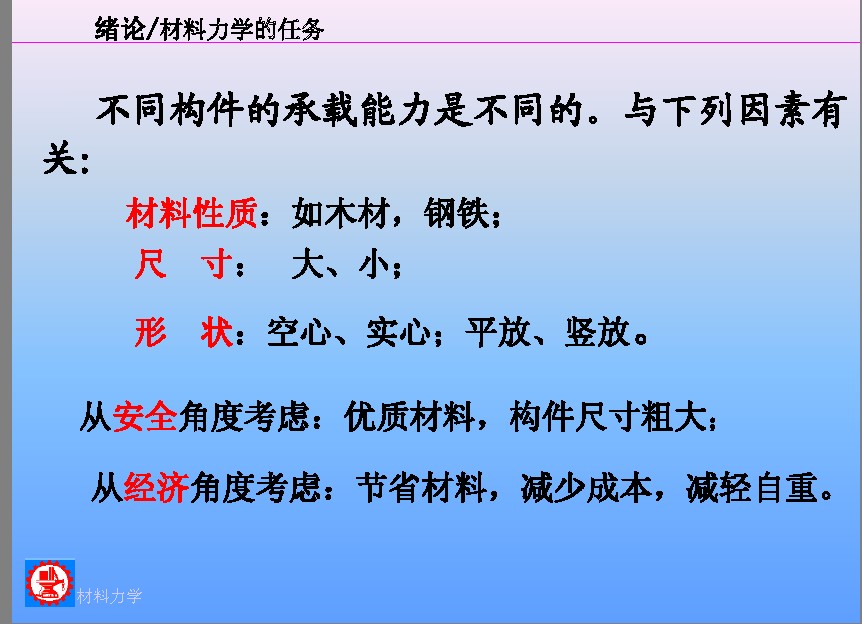 绪论/材料力学的任务

不同构件的承载能力是不同的。与下列因素有关：

材料性质：如木材，钢铁；

尺　寸：　大、小；

形　状：空心、实心；平放、竖放。

从安全角度考虑：优质材料，构件尺寸粗大；

从经济角度考虑：节省材料，减少成本，减轻自重。

材料力学